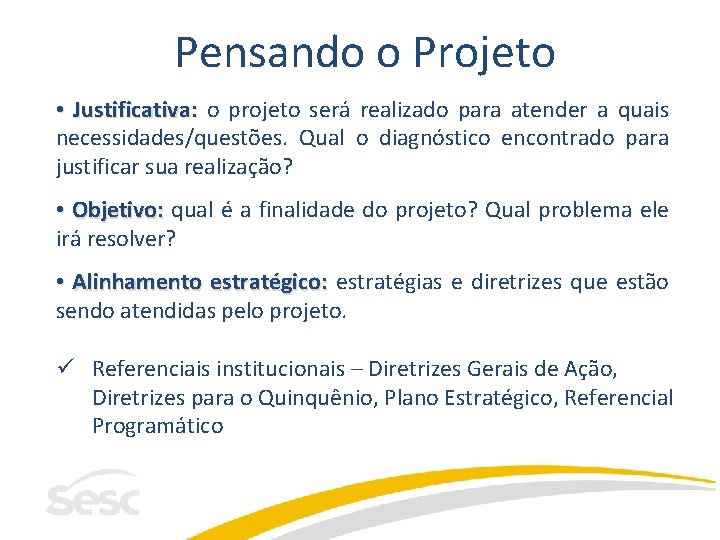 Pensando o Projeto

• Justificativa: o projeto será realizado para atender a quais necessidades/questões. Qual o diagnóstico encontrado para justificar sua realização?

• Objetivo: qual é a finalidade do projeto? Qual problema ele irá resolver?

• Alinhamento estratégico: estratégias e diretrizes que estão sendo atendidas pelo projeto.

✓ Referenciais institucionais – Diretrizes Gerais de Ação, Diretrizes para o Quinquênio, Plano Estratégico, Referencial Programático

Sesc